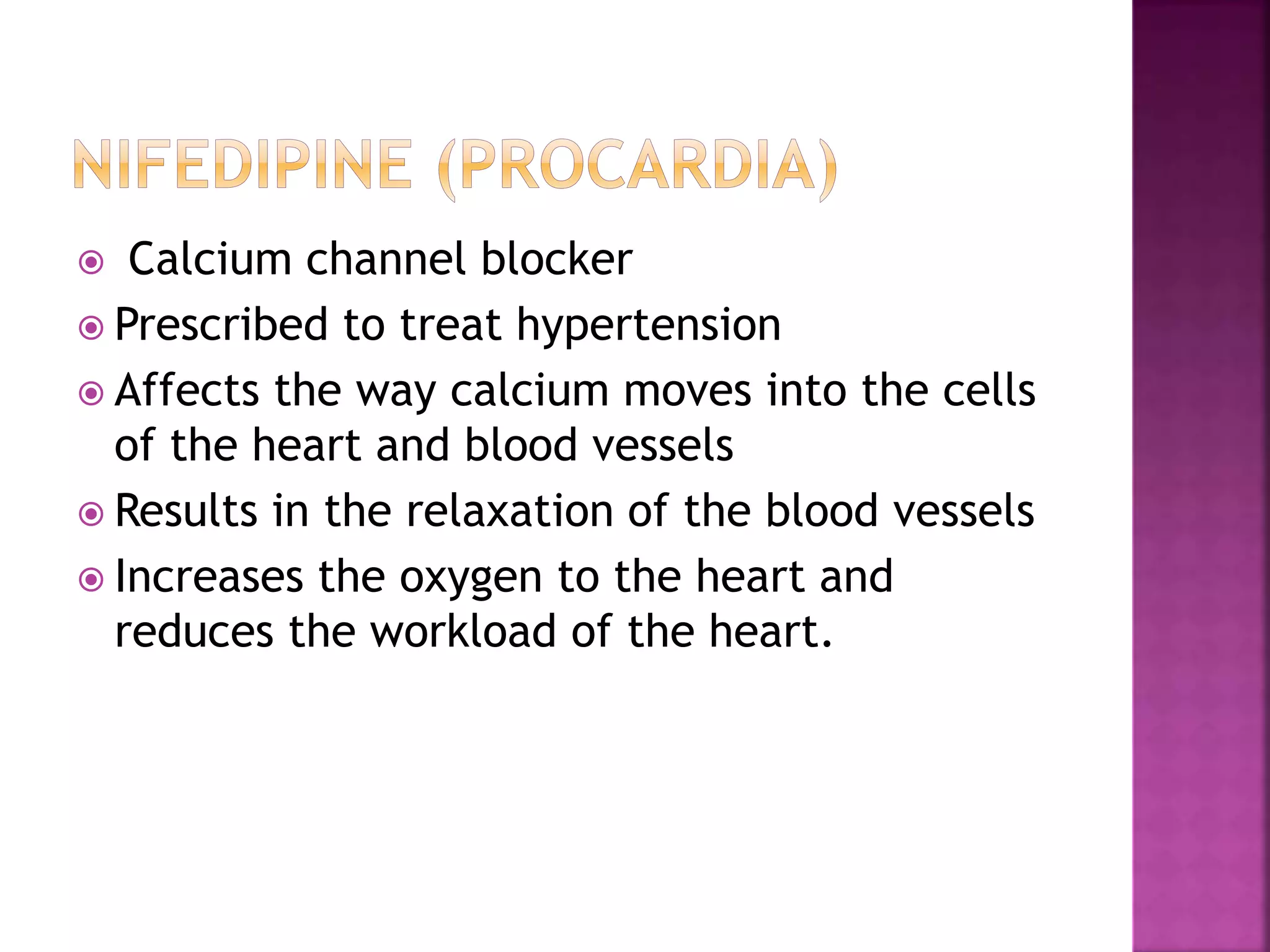 NIFEDIPINE (PROCARDIA)

Calcium channel blocker

Prescribed to treat hypertension

Affects the way calcium moves into the cells of the heart and blood vessels

Results in the relaxation of the blood vessels

Increases the oxygen to the heart and reduces the workload of the heart.